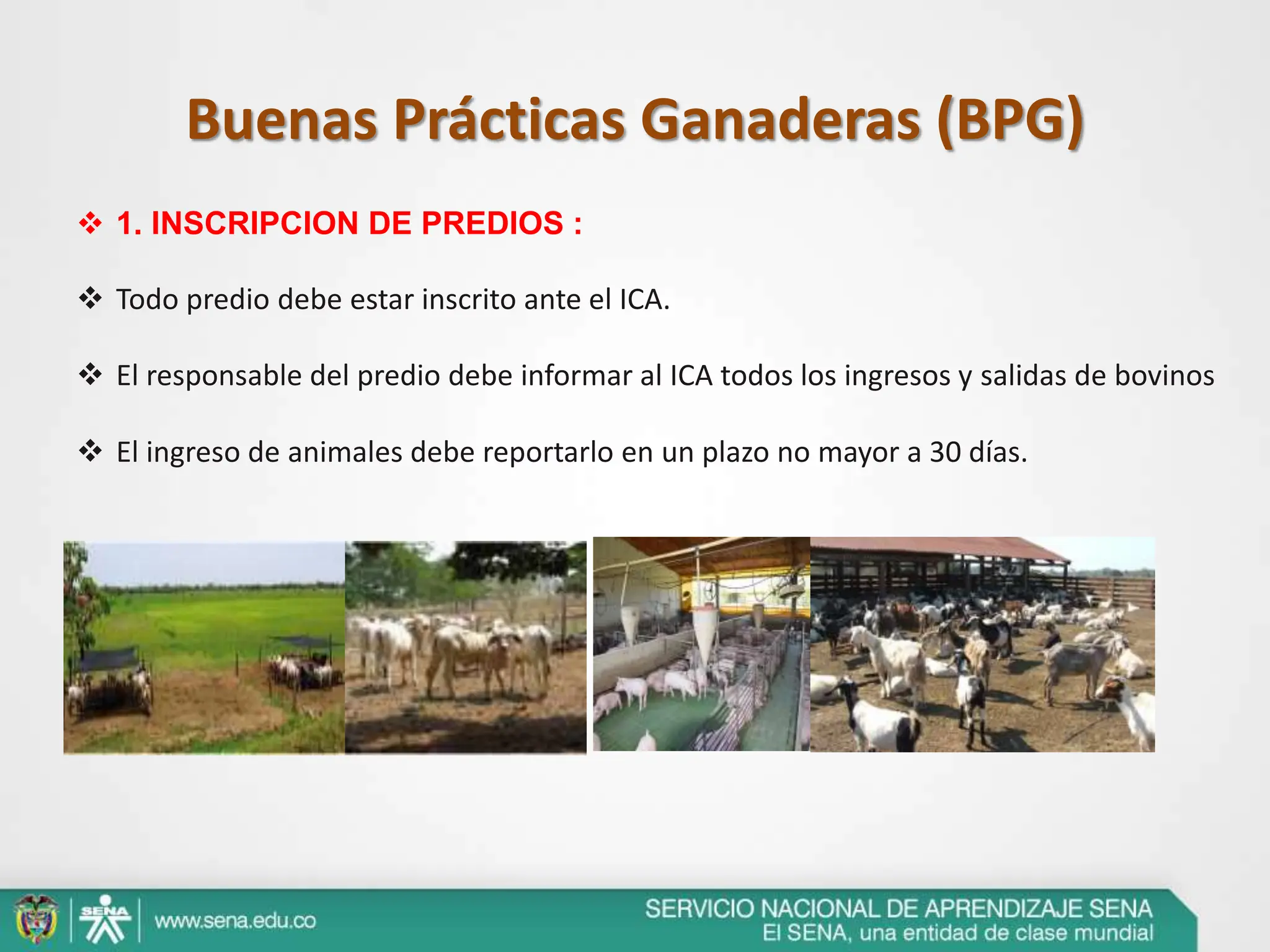 Buenas Prácticas Ganaderas (BPG)

❖ 1. INSCRIPCION DE PREDIOS :

❖ Todo predio debe estar inscrito ante el ICA.

❖ El responsable del predio debe informar al ICA todos los ingresos y salidas de bovinos

❖ El ingreso de animales debe reportarlo en un plazo no mayor a 30 días.

SENA

www.sena.edu.co

SERVICIO NACIONAL DE APRENDIZAJE SENA
El SENA, una entidad de clase mundial